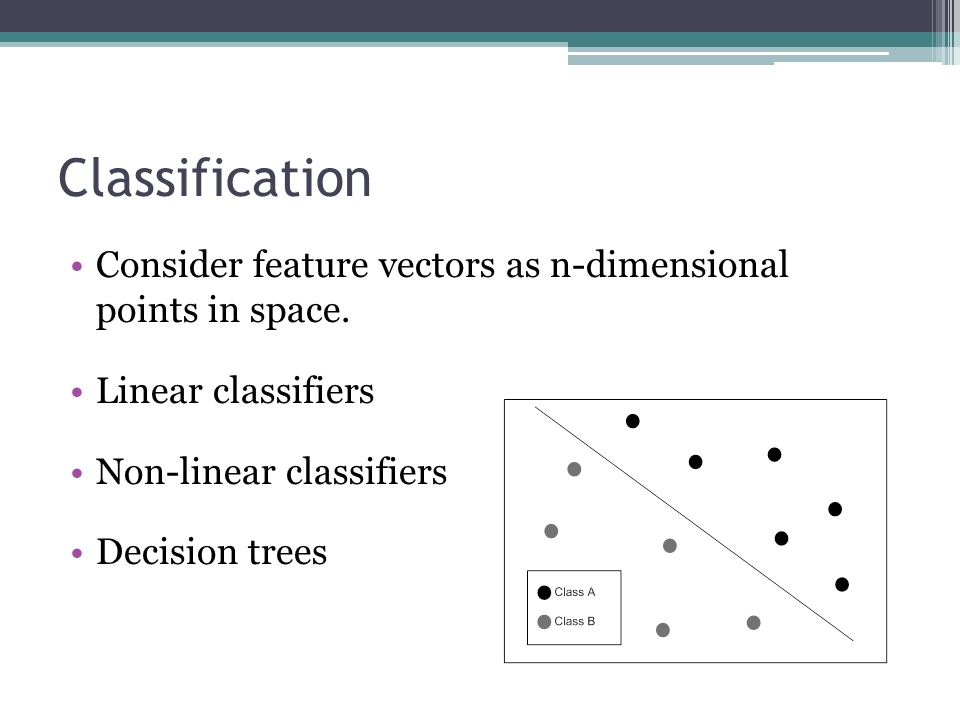 Classification

• Consider feature vectors as n-dimensional points in space.

• Linear classifiers

• Non-linear classifiers

• Decision trees

Class A
Class B